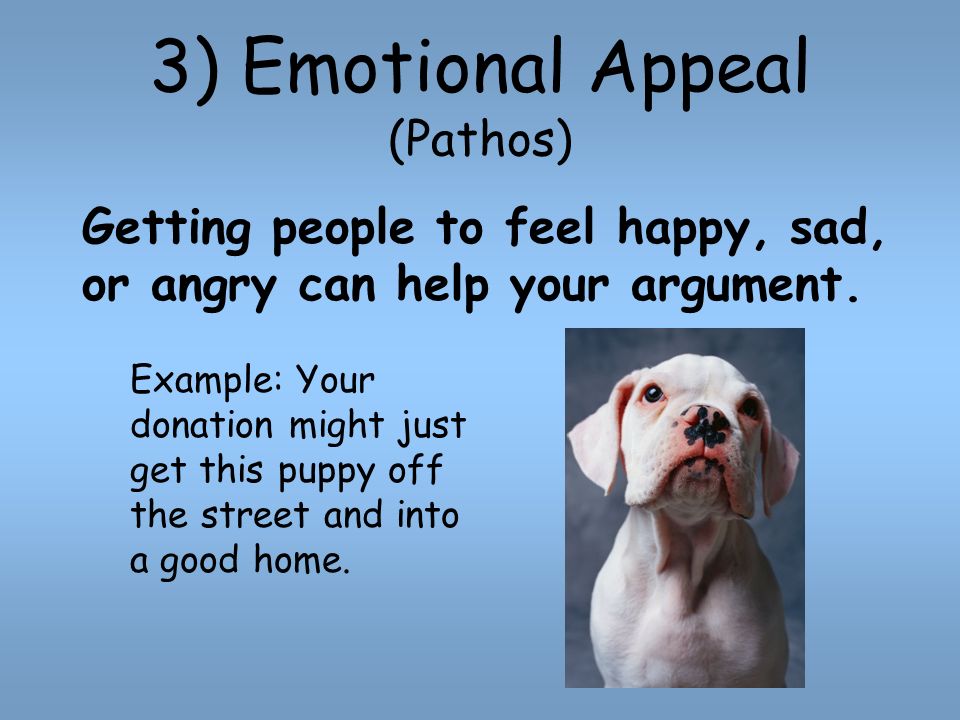 3) Emotional Appeal
(Pathos)

Getting people to feel happy, sad, or angry can help your argument.

Example: Your donation might just get this puppy off the street and into a good home.